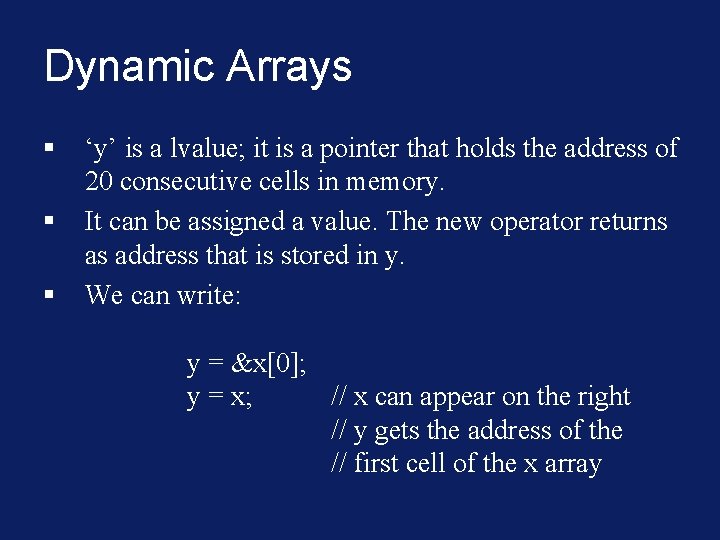 Dynamic Arrays

▪ ‘y’ is a lvalue; it is a pointer that holds the address of 20 consecutive cells in memory.

▪ It can be assigned a value. The new operator returns as address that is stored in y.

▪ We can write:

y = &x[0];
y = x; // x can appear on the right
// y gets the address of the
// first cell of the x array